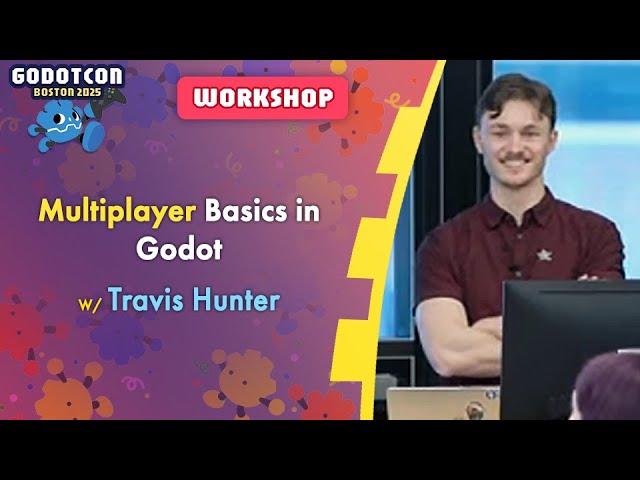 GODOTCON
BOSTON 2025

WORKSHOP

Multiplayer Basics in Godot

w/ Travis Hunter